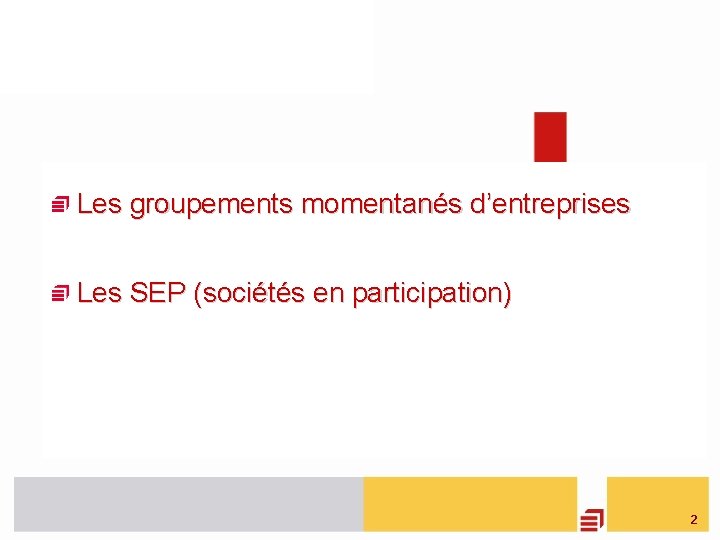 Les groupements momentanés d’entreprises

Les SEP (sociétés en participation)

2